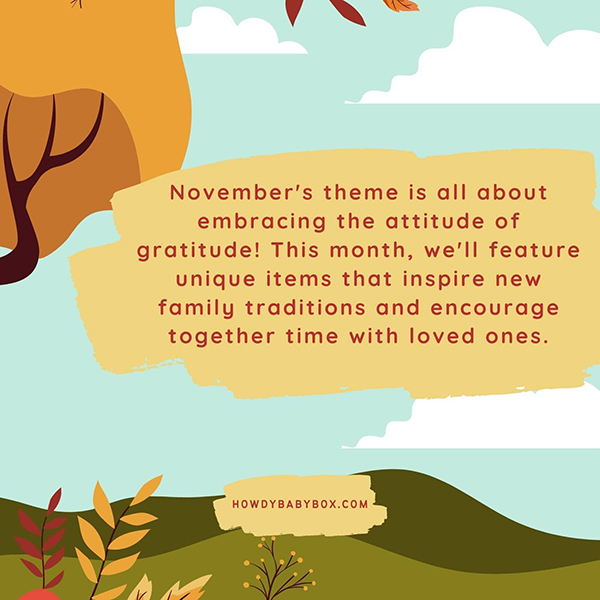 November's theme is all about embracing the attitude of gratitude! This month, we'll feature unique items that inspire new family traditions and encourage together time with loved ones.

HOWDYBABYBOX.COM